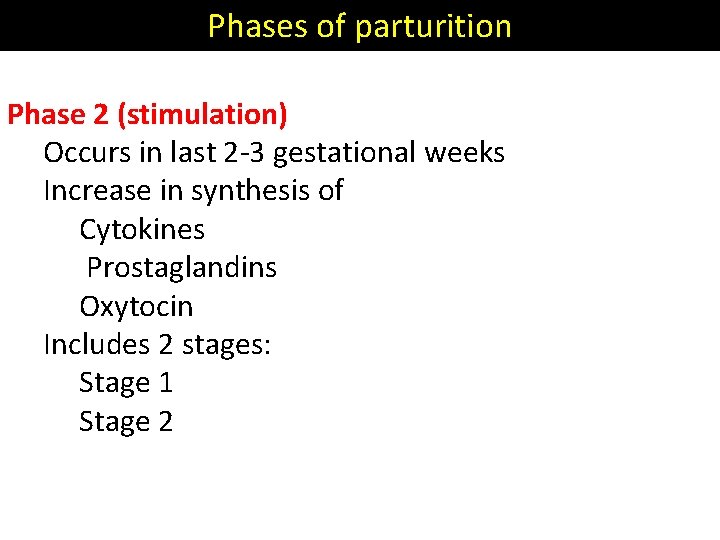 Phases of parturition

Phase 2 (stimulation)
Occurs in last 2-3 gestational weeks
Increase in synthesis of
Cytokines
Prostaglandins
Oxytocin
Includes 2 stages:
Stage 1
Stage 2